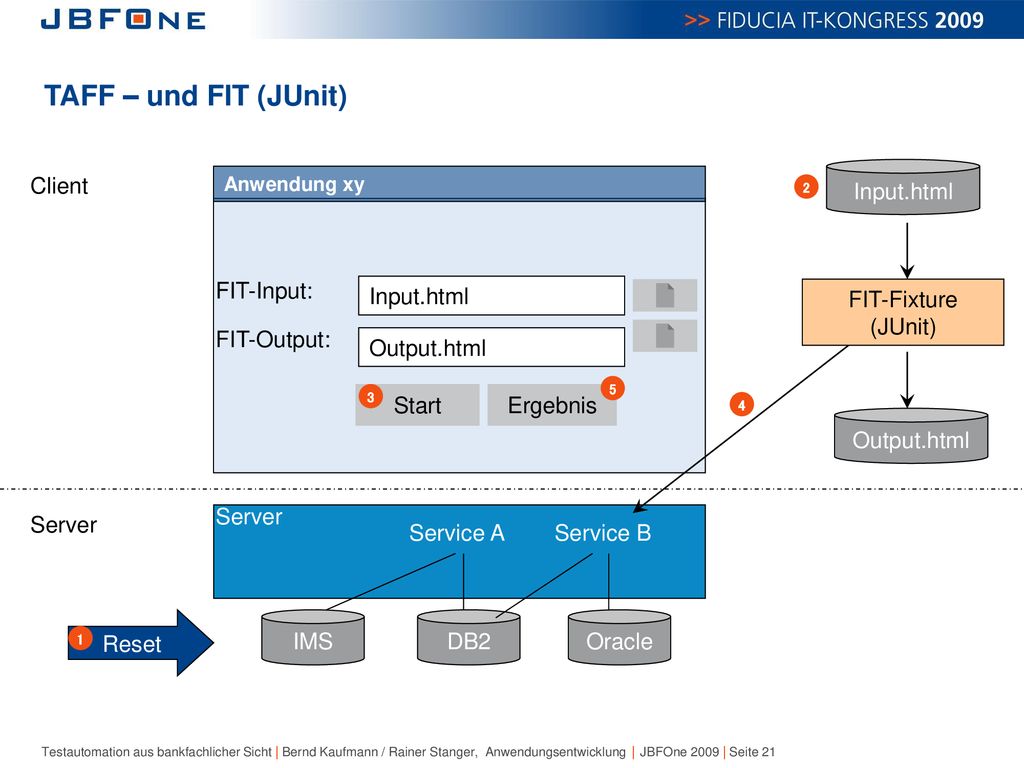 JBFONE

>> FIDUCIA IT-KONGRESS 2009

TAFF – und FIT (JUnit)

Client

Anwendung xy

FIT-Input:
Input.html

FIT-Output:
Output.html

3 Start

5 Ergebnis

2 Input.html

FIT-Fixture (JUnit)

4

Output.html

Server

Server

Service A

Service B

1 Reset

IMS

DB2

Oracle

Testautomation aus bankfachlicher Sicht | Bernd Kaufmann / Rainer Stanger, Anwendungsentwicklung | JBFOne 2009 | Seite 21